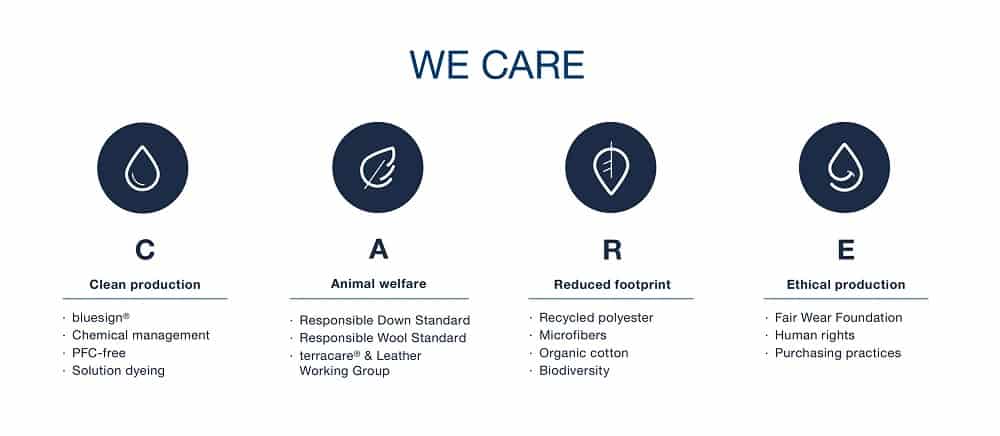 WE CARE

C
Clean production
· bluesign®
· Chemical management
· PFC-free
· Solution dyeing

A
Animal welfare
· Responsible Down Standard
· Responsible Wool Standard
· terracare® & Leather Working Group

R
Reduced footprint
· Recycled polyester
· Microfibers
· Organic cotton
· Biodiversity

E
Ethical production
· Fair Wear Foundation
· Human rights
· Purchasing practices